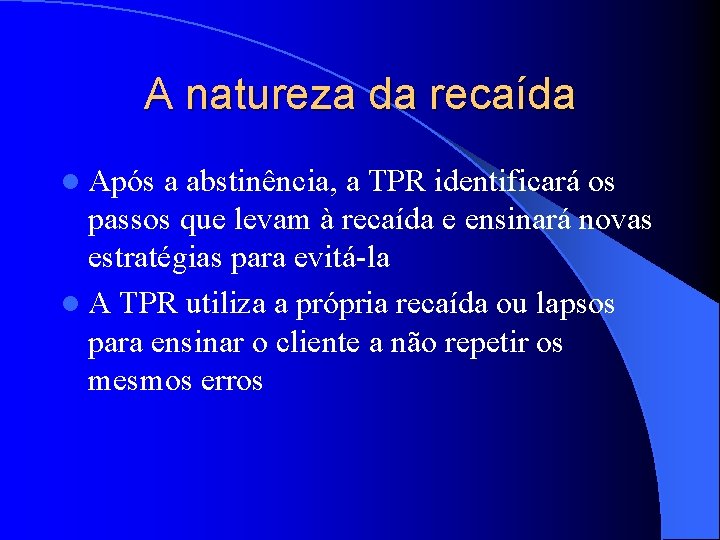 A natureza da recaída

- Após a abstinência, a TPR identificará os passos que levam à recaída e ensinará novas estratégias para evitá-la
- A TPR utiliza a própria recaída ou lapsos para ensinar o cliente a não repetir os mesmos erros